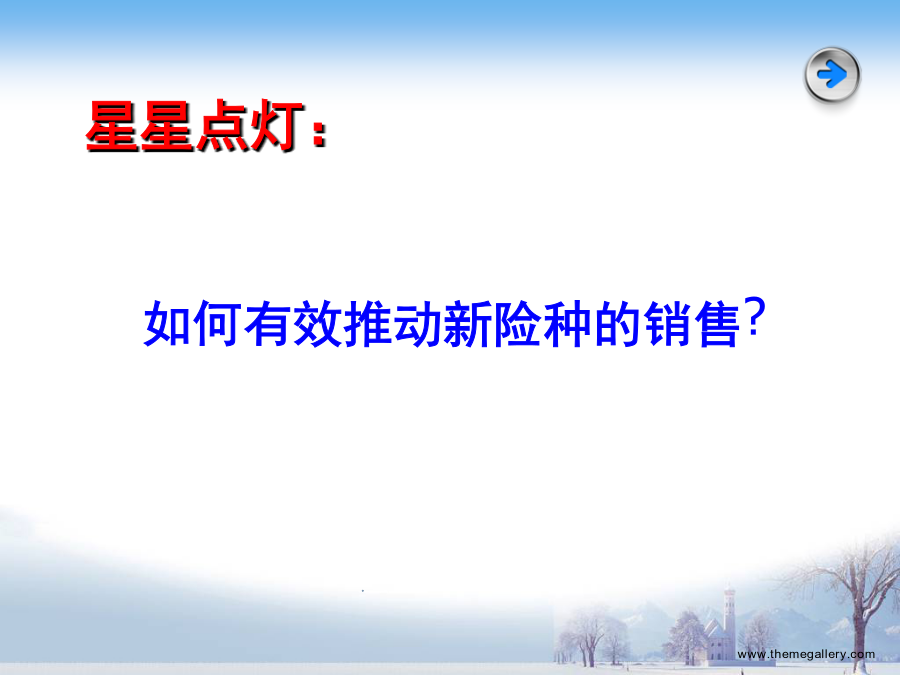 星星点灯：

如何有效推动新险种的销售?

www.themegallery.com